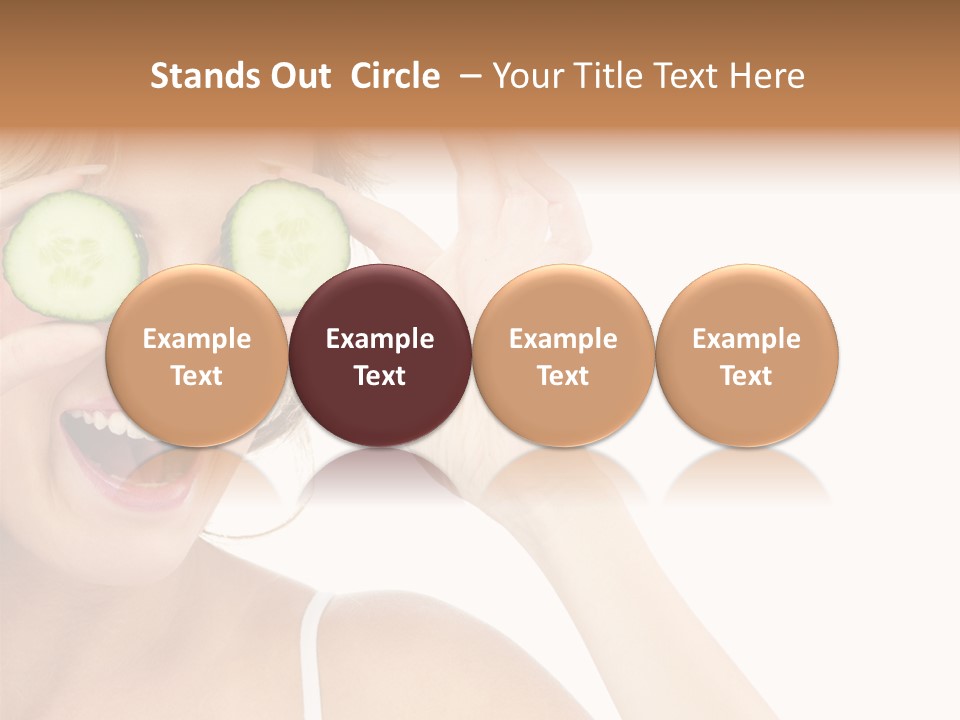 Stands Out Circle – Your Title Text Here

Example Text

Example Text

Example Text

Example Text